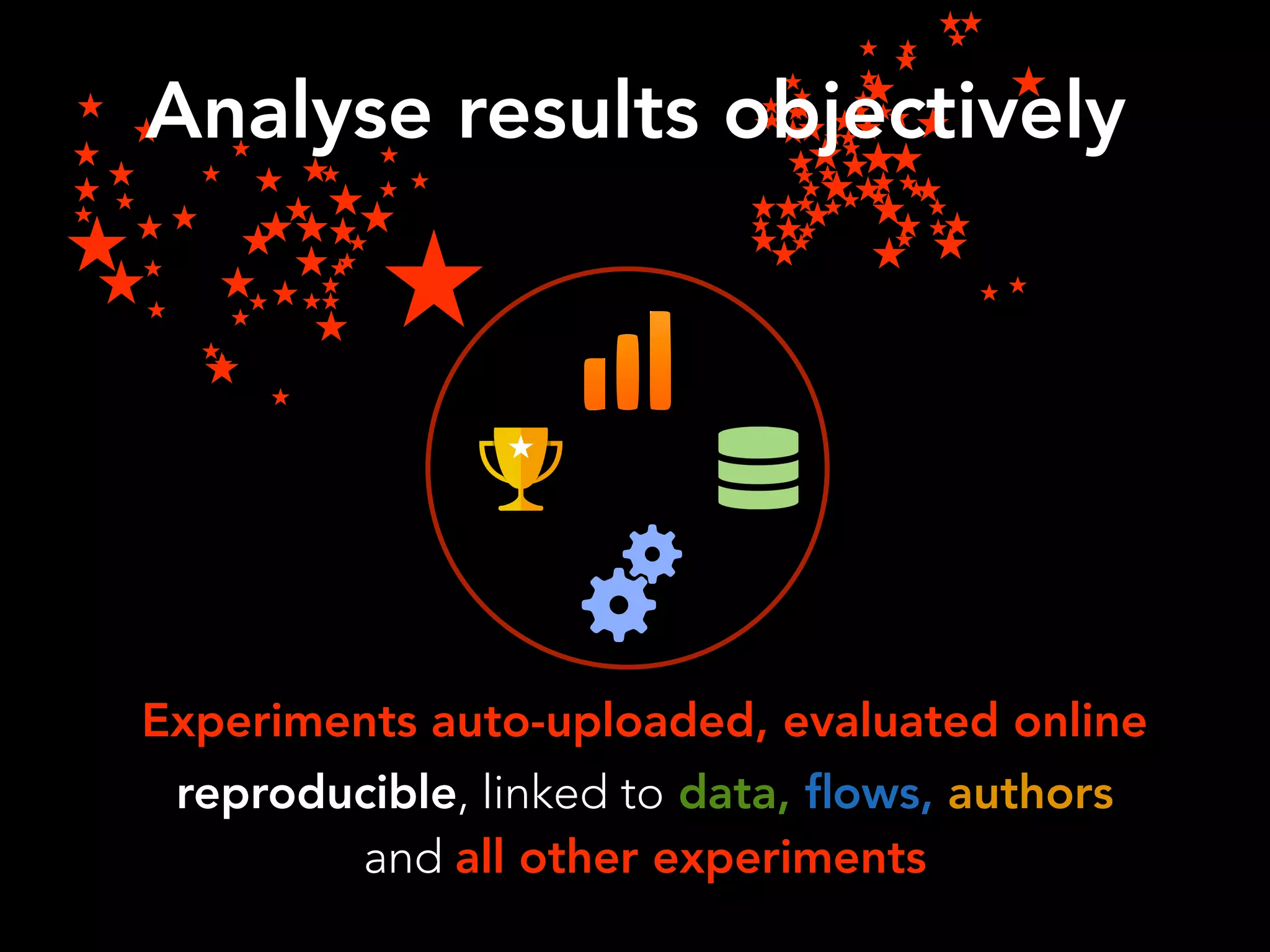 Analyse results objectively

Experiments auto-uploaded, evaluated online

reproducible, linked to data, flows, authors and all other experiments